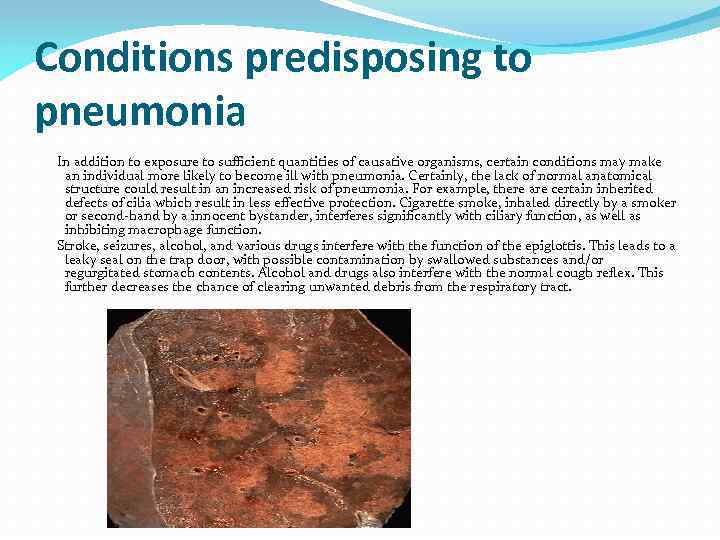 Conditions predisposing to pneumonia

In addition to exposure to sufficient quantities of causative organisms, certain conditions may make an individual more likely to become ill with pneumonia. Certainly, the lack of normal anatomical structure could result in an increased risk of pneumonia. For example, there are certain inherited defects of cilia which result in less effective protection. Cigarette smoke, inhaled directly by a smoker or second-hand by a innocent bystander, interferes significantly with ciliary function, as well as inhibiting macrophage function.

Stroke, seizures, alcohol, and various drugs interfere with the function of the epiglottis. This leads to a leaky seal on the trap door, with possible contamination by swallowed substances and/or regurgitated stomach contents. Alcohol and drugs also interfere with the normal cough reflex. This further decreases the chance of clearing unwanted debris from the respiratory tract.